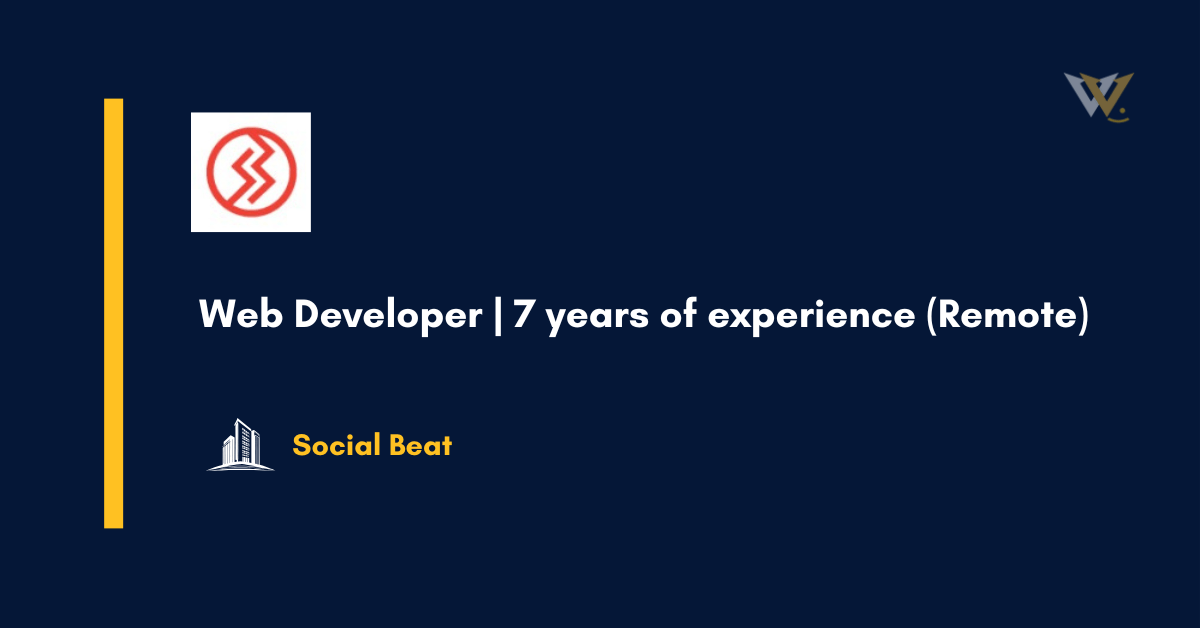 Web Developer | 7 years of experience (Remote)

Social Beat